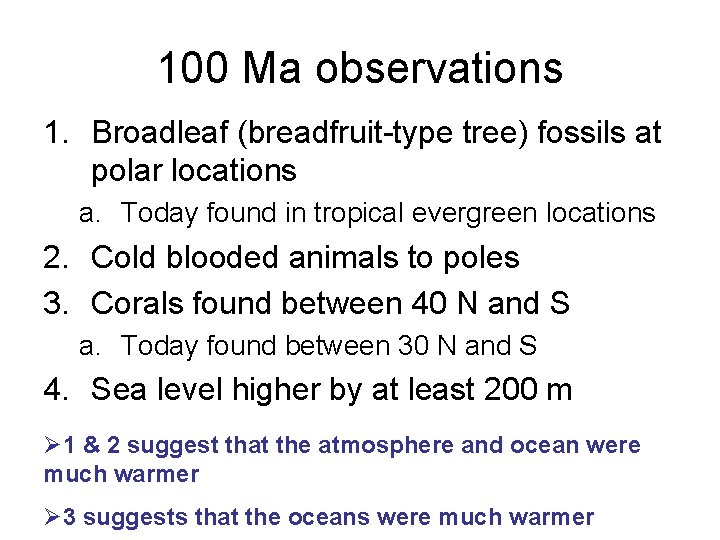 100 Ma observations

1. Broadleaf (breadfruit-type tree) fossils at polar locations
   a. Today found in tropical evergreen locations
2. Cold blooded animals to poles
3. Corals found between 40 N and S
   a. Today found between 30 N and S
4. Sea level higher by at least 200 m

➢1 & 2 suggest that the atmosphere and ocean were much warmer

➢3 suggests that the oceans were much warmer